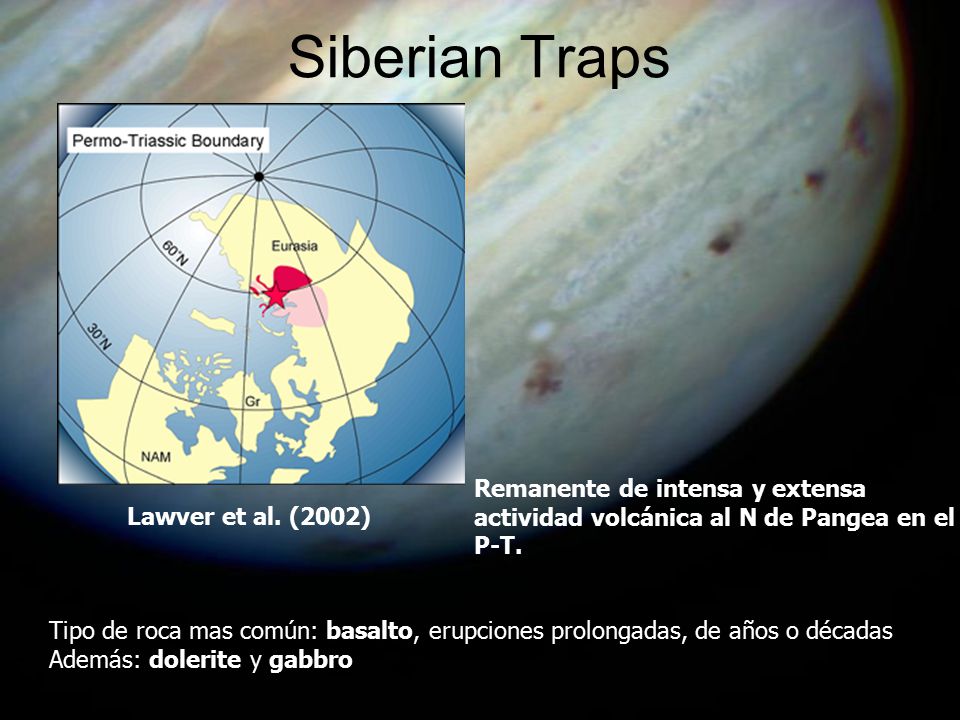 Siberian Traps

Permo-Triassic Boundary

60°N

30°N

Eurasia

Gr

NAM

Lawver et al. (2002)

Remanente de intensa y extensa actividad volcánica al N de Pangea en el P-T.

Tipo de roca mas común: basalto, erupciones prolongadas, de años o décadas
Además: dolerite y gabbro